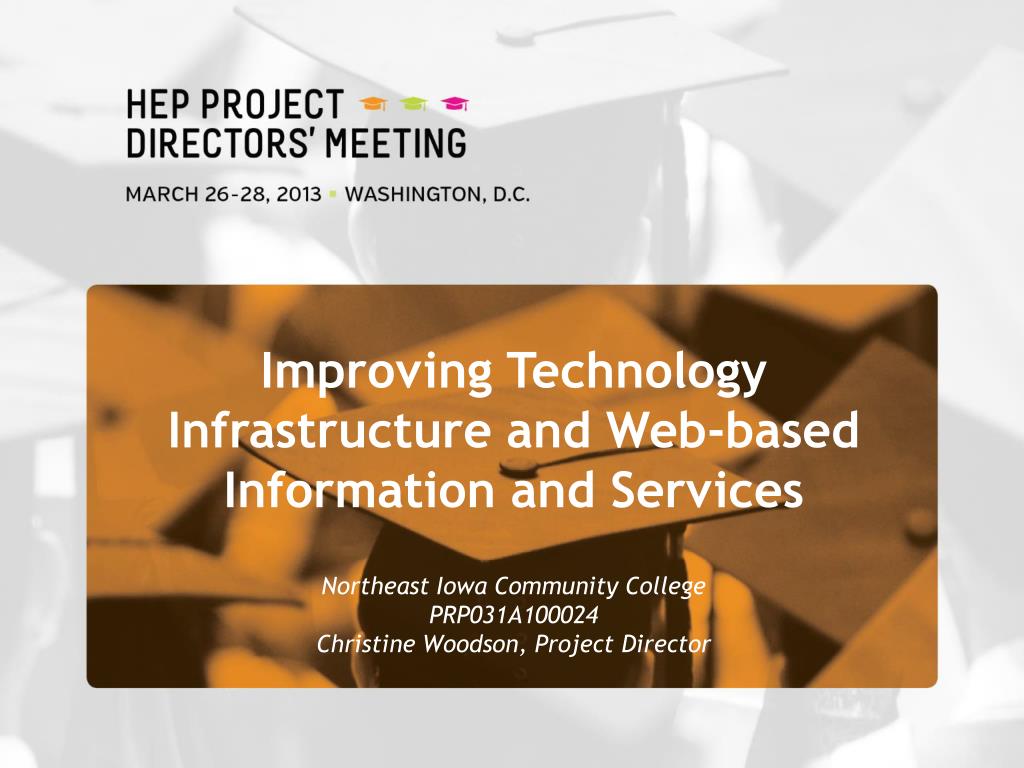 HEP PROJECT DIRECTORS' MEETING

MARCH 26-28, 2013 ▪ WASHINGTON, D.C.

Improving Technology Infrastructure and Web-based Information and Services

Northeast Iowa Community College
PRP031A100024
Christine Woodson, Project Director